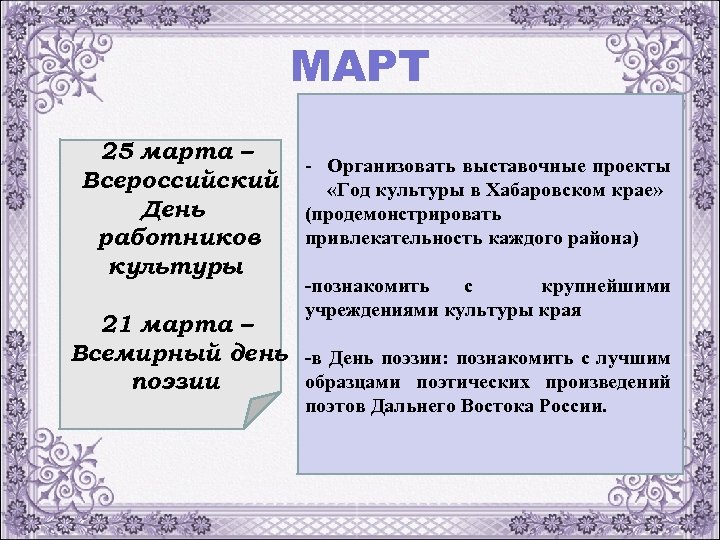 МАРТ

25 марта – Всероссийский День работников культуры

21 марта – Всемирный день поэзии

- Организовать выставочные проекты «Год культуры в Хабаровском крае» (продемонстрировать привлекательность каждого района)

-познакомить с крупнейшими учреждениями культуры края

-в День поэзии: познакомить с лучшим образцами поэтических произведений поэтов Дальнего Востока России.